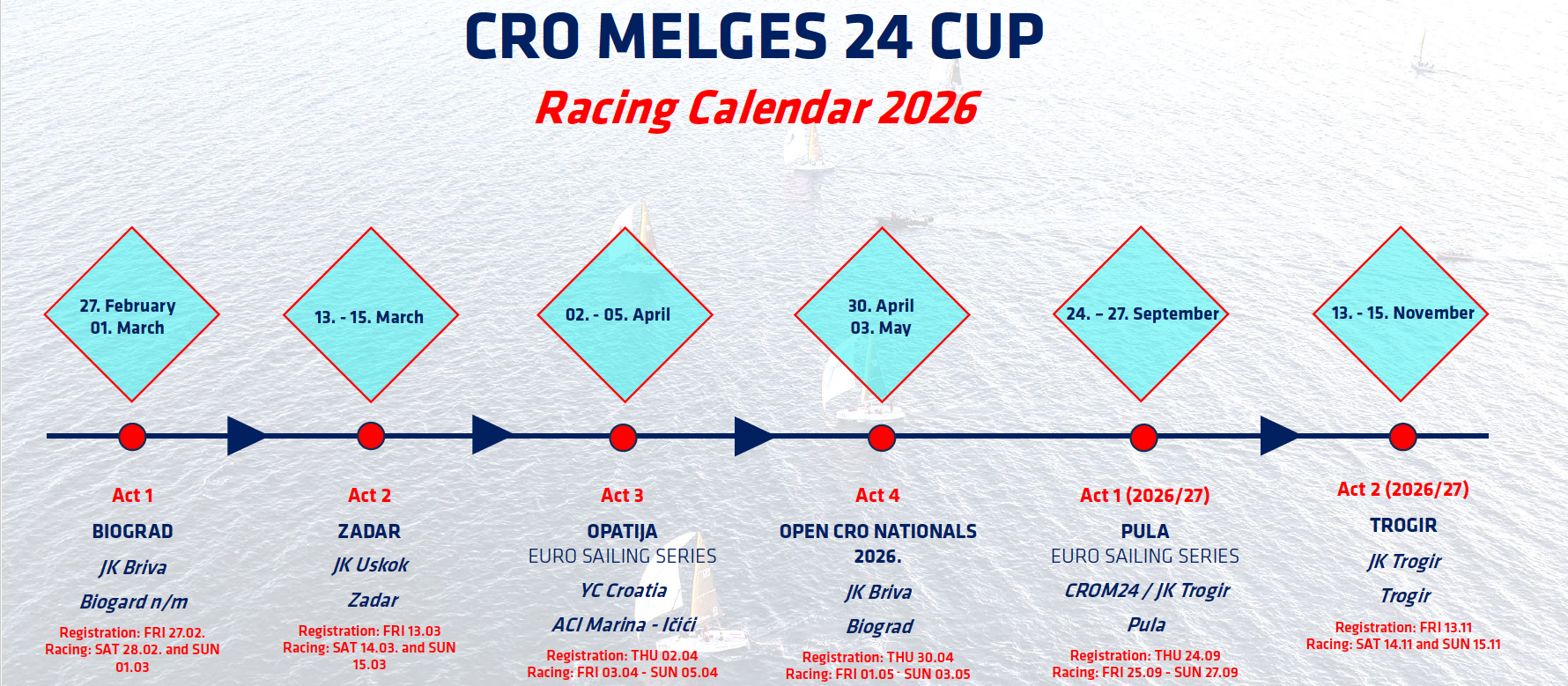 CRO MELGES 24 CUP

Racing Calendar 2026

27. February 01. March

13. - 15. March

02. - 05. April

30. April 03. May

24. – 27. September

13. - 15. November

Act 1
BIOGRAD
JK Briva
Biogard n/m
Registration: FRI 27.02.
Racing: SAT 28.02. and SUN 01.03

Act 2
ZADAR
JK Uskok
Zadar
Registration: FRI 13.03
Racing: SAT 14.03. and SUN 15.03

Act 3
OPATIJA
EURO SAILING SERIES
YC Croatia
ACI Marina - Ičići
Registration: THU 02.04
Racing: FRI 03.04 - SUN 05.04

Act 4
OPEN CRO NATIONALS 2026.
JK Briva
Biograd
Registration: THU 30.04
Racing: FRI 01.05 - SUN 03.05

Act 1 (2026/27)
PULA
EURO SAILING SERIES
CROM24 / JK Trogir
Pula
Registration: THU 24.09
Racing: FRI 25.09 - SUN 27.09

Act 2 (2026/27)
TROGIR
JK Trogir
Trogir
Registration: FRI 13.11
Racing: SAT 14.11 and SUN 15.11